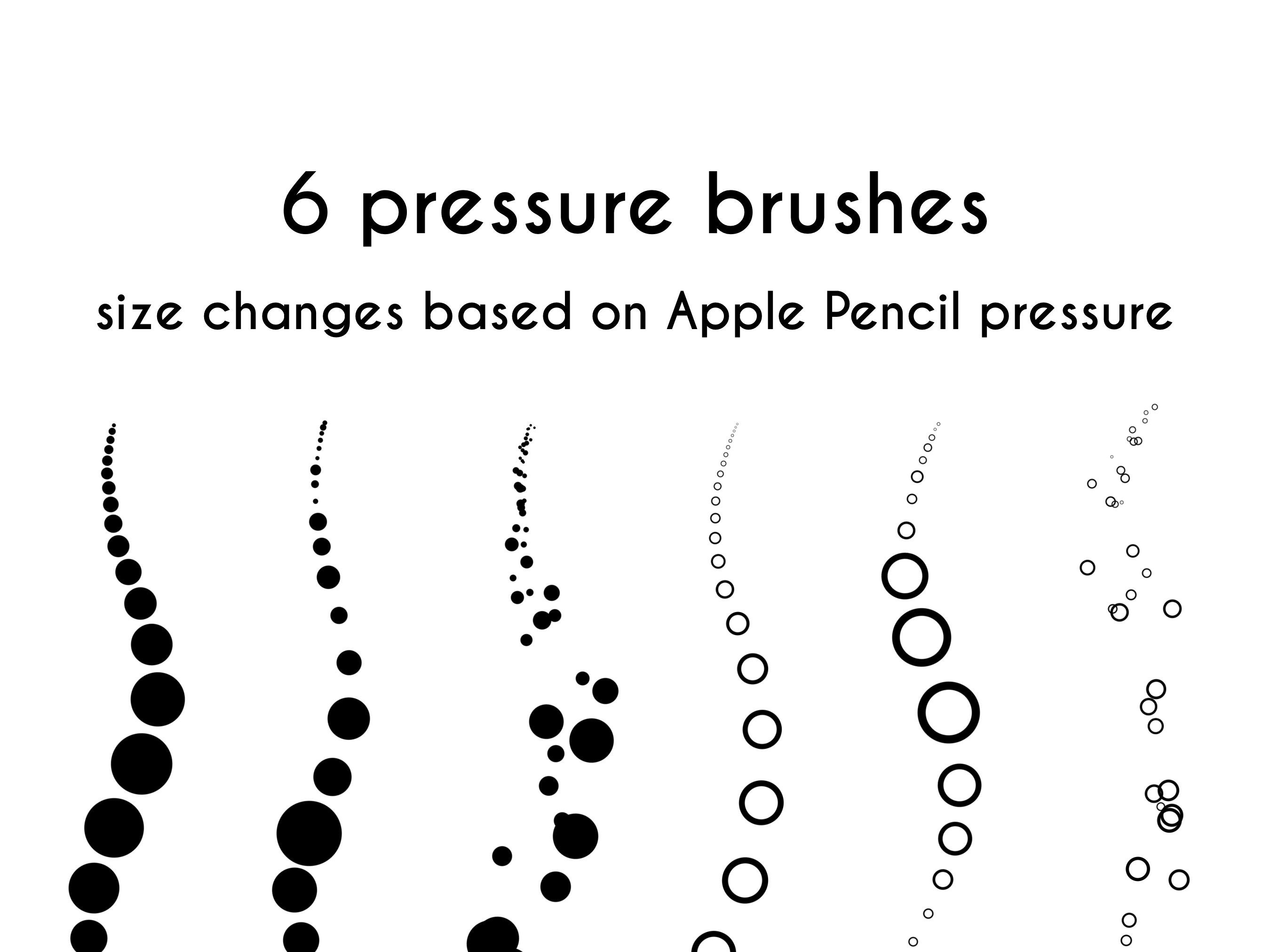 6 pressure brushes

size changes based on Apple Pencil pressure